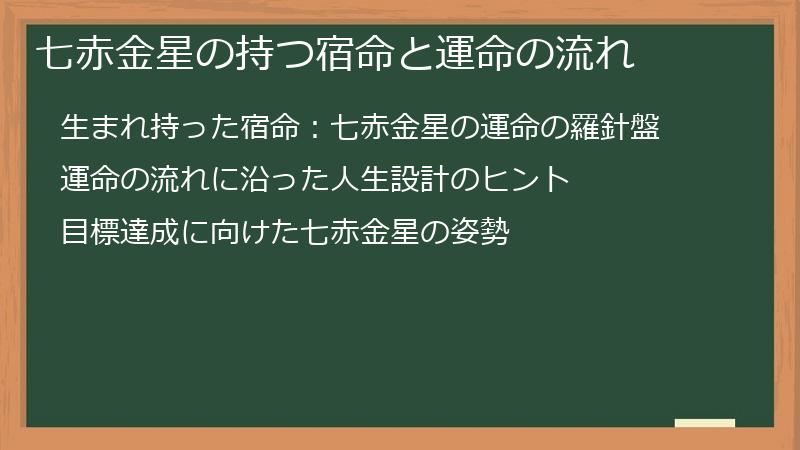 七赤金星の持つ宿命と運命の流れ

生まれ持った宿命：七赤金星の運命の羅針盤

運命の流れに沿った人生設計のヒント

目標達成に向けた七赤金星の姿勢